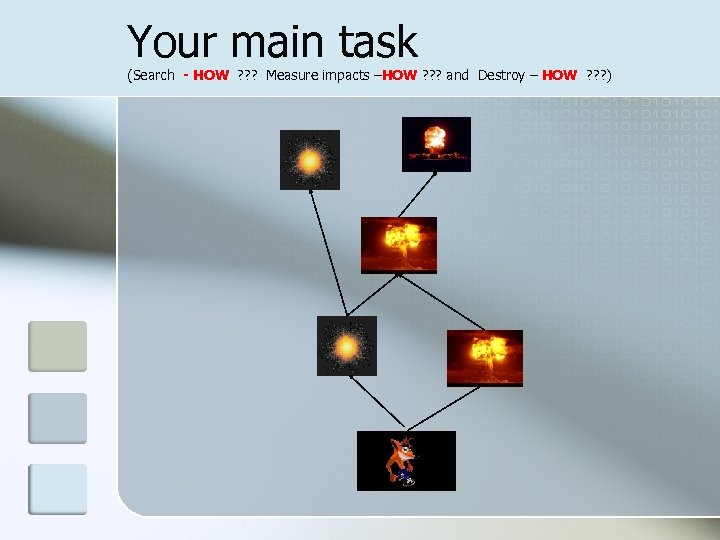 Your main task
(Search - HOW ??? Measure impacts –HOW ??? and Destroy – HOW ???)